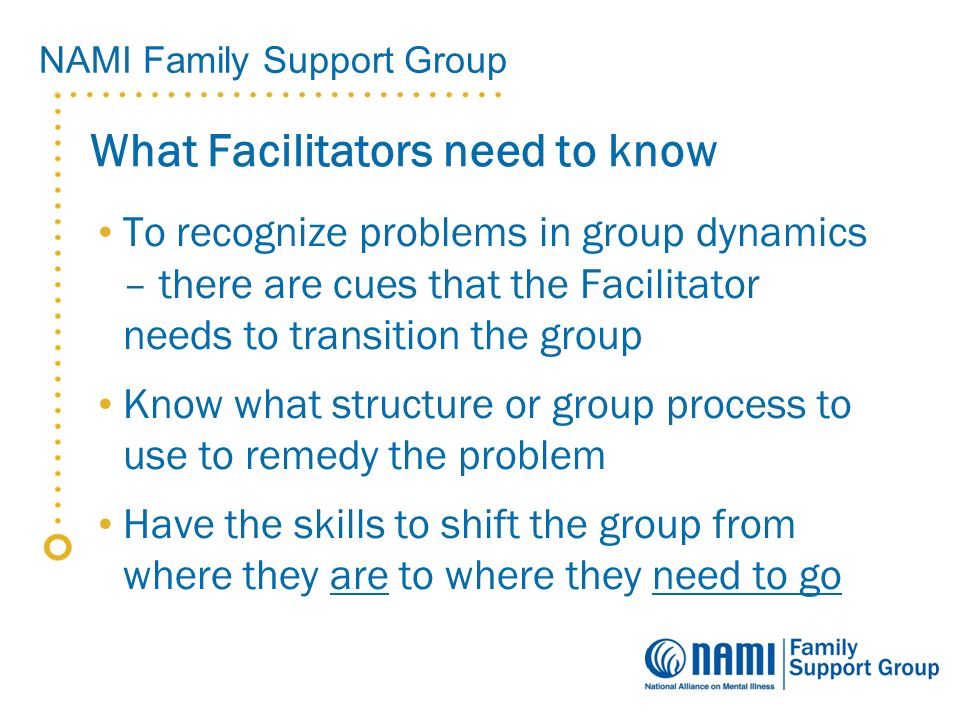 NAMI Family Support Group

What Facilitators need to know

• To recognize problems in group dynamics – there are cues that the Facilitator needs to transition the group

• Know what structure or group process to use to remedy the problem

• Have the skills to shift the group from where they are to where they need to go

NAMI National Alliance on Mental Illness Family Support Group